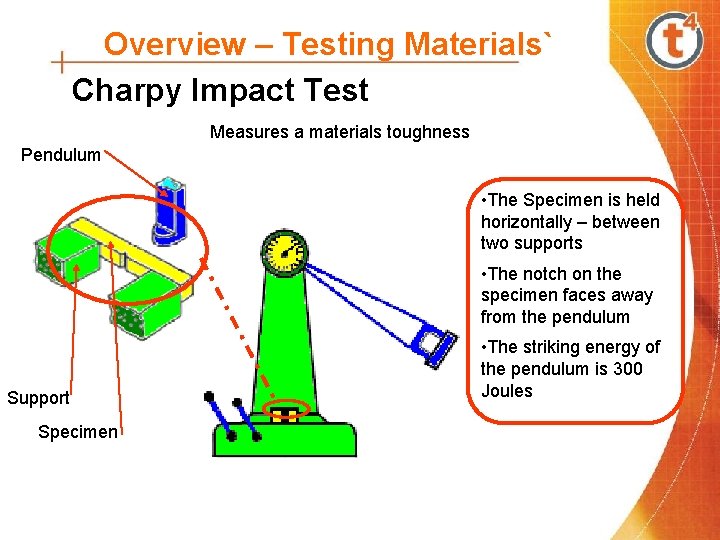 Overview – Testing Materials`

t4

Charpy Impact Test

Measures a materials toughness

Pendulum

Support

Specimen

•The Specimen is held horizontally – between two supports

•The notch on the specimen faces away from the pendulum

•The striking energy of the pendulum is 300 Joules